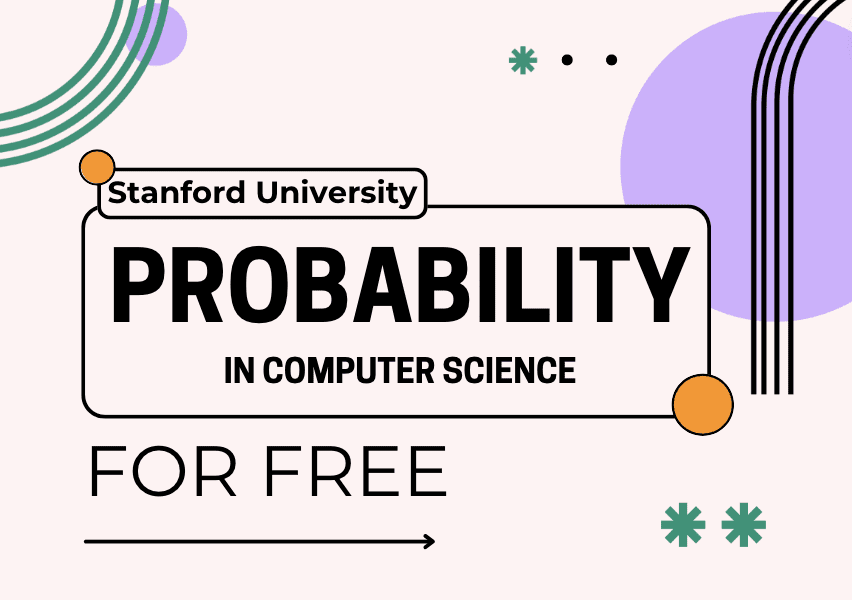 Stanford University

PROBABILITY

IN COMPUTER SCIENCE

FOR FREE